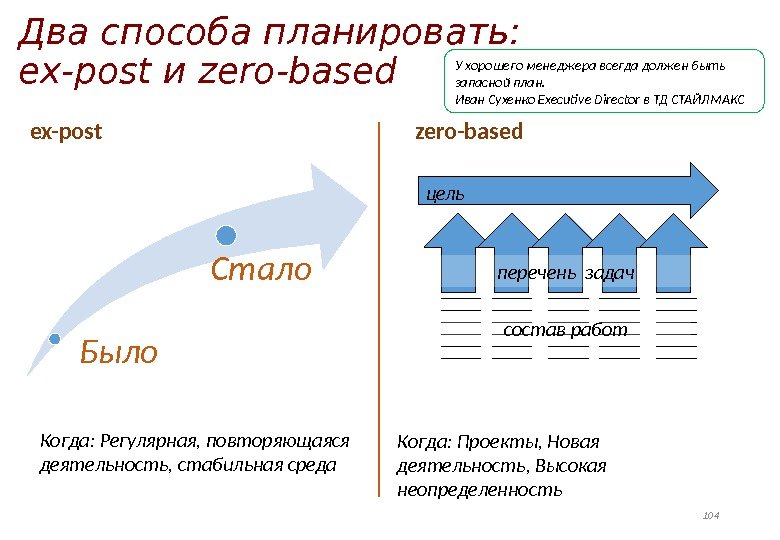 Два способа планировать: ex-post и zero-based

У хорошего менеджера всегда должен быть запасной план.
Иван Сухенко Executive Director в ТД СТАЙЛМАКС

ex-post

Стало

Было

Когда: Регулярная, повторяющаяся деятельность, стабильная среда

zero-based

цель

перечень задач

состав работ

Когда: Проекты, Новая деятельность, Высокая неопределенность

104